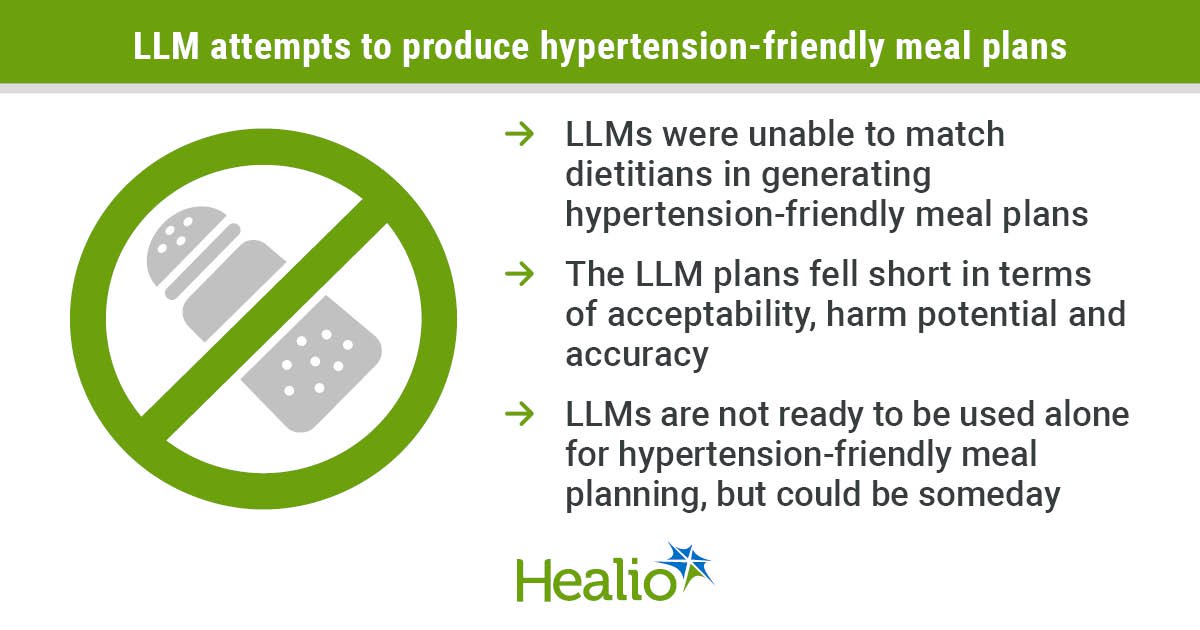 LLM attempts to produce hypertension-friendly meal plans

→ LLMs were unable to match dietitians in generating hypertension-friendly meal plans

→ The LLM plans fell short in terms of acceptability, harm potential and accuracy

→ LLMs are not ready to be used alone for hypertension-friendly meal planning, but could be someday

Healio